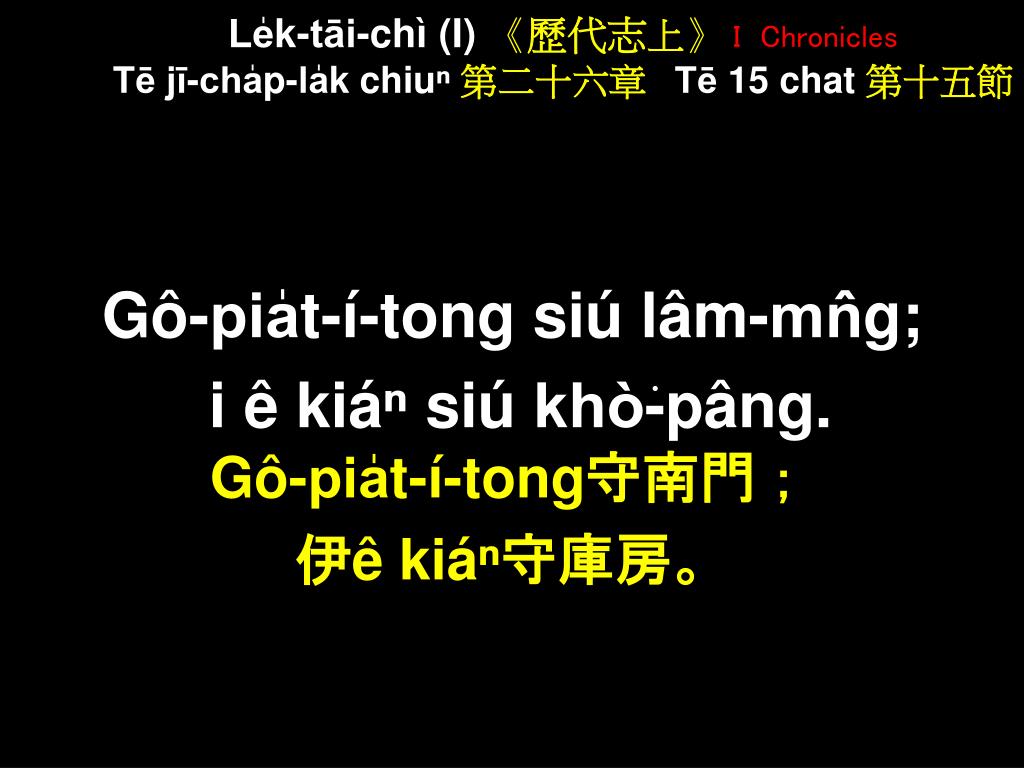 Le̍k-tāi-chì (I) 《歷代志上》 I Chronicles
Tē jī-cha̍p-la̍k chiuⁿ 第二十六章 Tē 15 chat 第十五節

Gô-pia̍t-í-tong siú lâm-mn̂g;
i ê kiáⁿ siú khò͘-pâng.

Gô-pia̍t-í-tong守南門；
伊ê kiáⁿ守庫房。